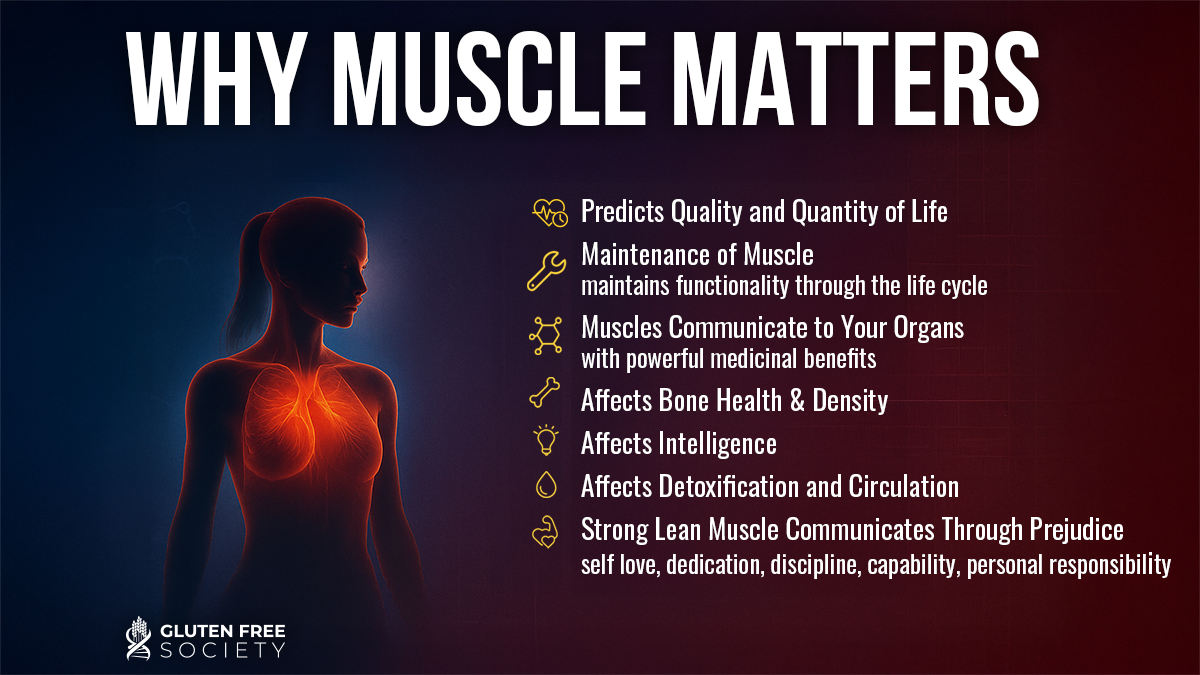 WHY MUSCLE MATTERS

Predicts Quality and Quantity of Life

Maintenance of Muscle
maintains functionality through the life cycle

Muscles Communicate to Your Organs
with powerful medicinal benefits

Affects Bone Health & Density

Affects Intelligence

Affects Detoxification and Circulation

Strong Lean Muscle Communicates Through Prejudice
self love, dedication, discipline, capability, personal responsibility

GLUTEN FREE SOCIETY